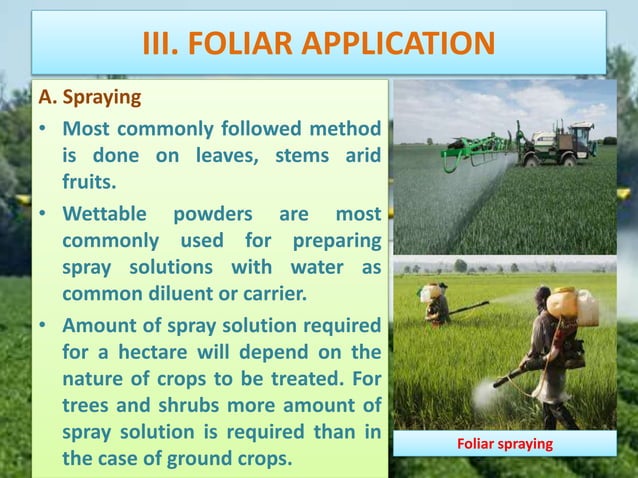 III. FOLIAR APPLICATION

A. Spraying

• Most commonly followed method is done on leaves, stems arid fruits.

• Wettable powders are most commonly used for preparing spray solutions with water as common diluent or carrier.

• Amount of spray solution required for a hectare will depend on the nature of crops to be treated. For trees and shrubs more amount of spray solution is required than in the case of ground crops.

Foliar spraying